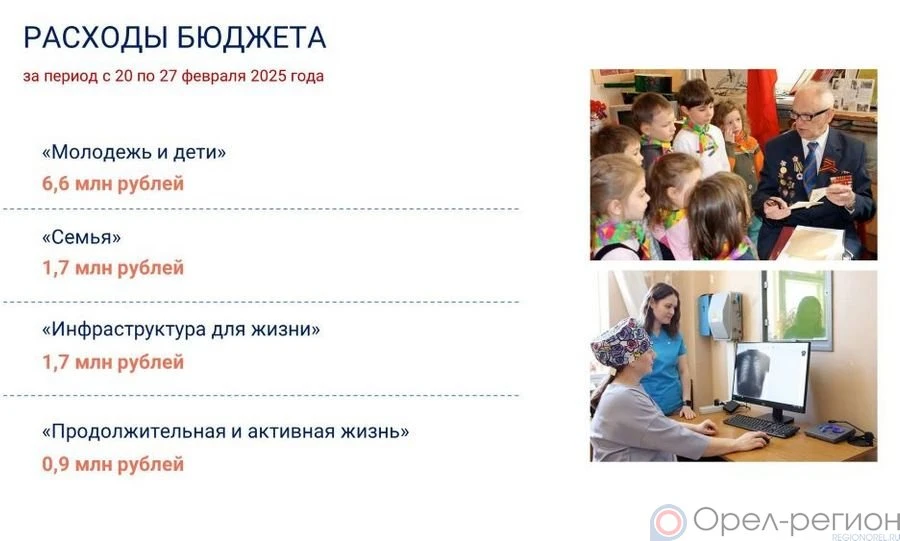 РАСХОДЫ БЮДЖЕТА

за период с 20 по 27 февраля 2025 года

«Молодежь и дети»
6,6 млн рублей

«Семья»
1,7 млн рублей

«Инфраструктура для жизни»
1,7 млн рублей

«Продолжительная и активная жизнь»
0,9 млн рублей

Орел-регион
REGIONOREL.RU